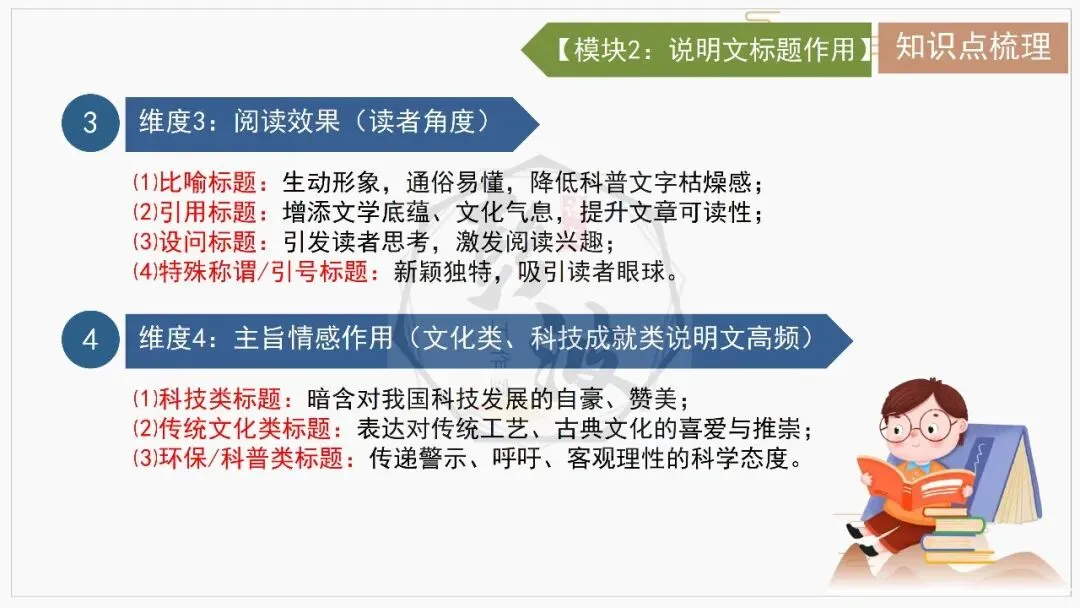 【模块2：说明文标题作用】

知识点梳理

3 维度3：阅读效果（读者角度）

⑴比喻标题：生动形象，通俗易懂，降低科普文字枯燥感；
⑵引用标题：增添文学底蕴、文化气息，提升文章可读性；
⑶设问标题：引发读者思考，激发阅读兴趣；
⑷特殊称谓/引号标题：新颖独特，吸引读者眼球。

4 维度4：主旨情感作用（文化类、科技成就类说明文高频）

⑴科技类标题：暗含对我国科技发展的自豪、赞美；
⑵传统文化类标题：表达对传统工艺、古典文化的喜爱与推崇；
⑶环保/科普类标题：传递警示、呼吁、客观理性的科学态度。